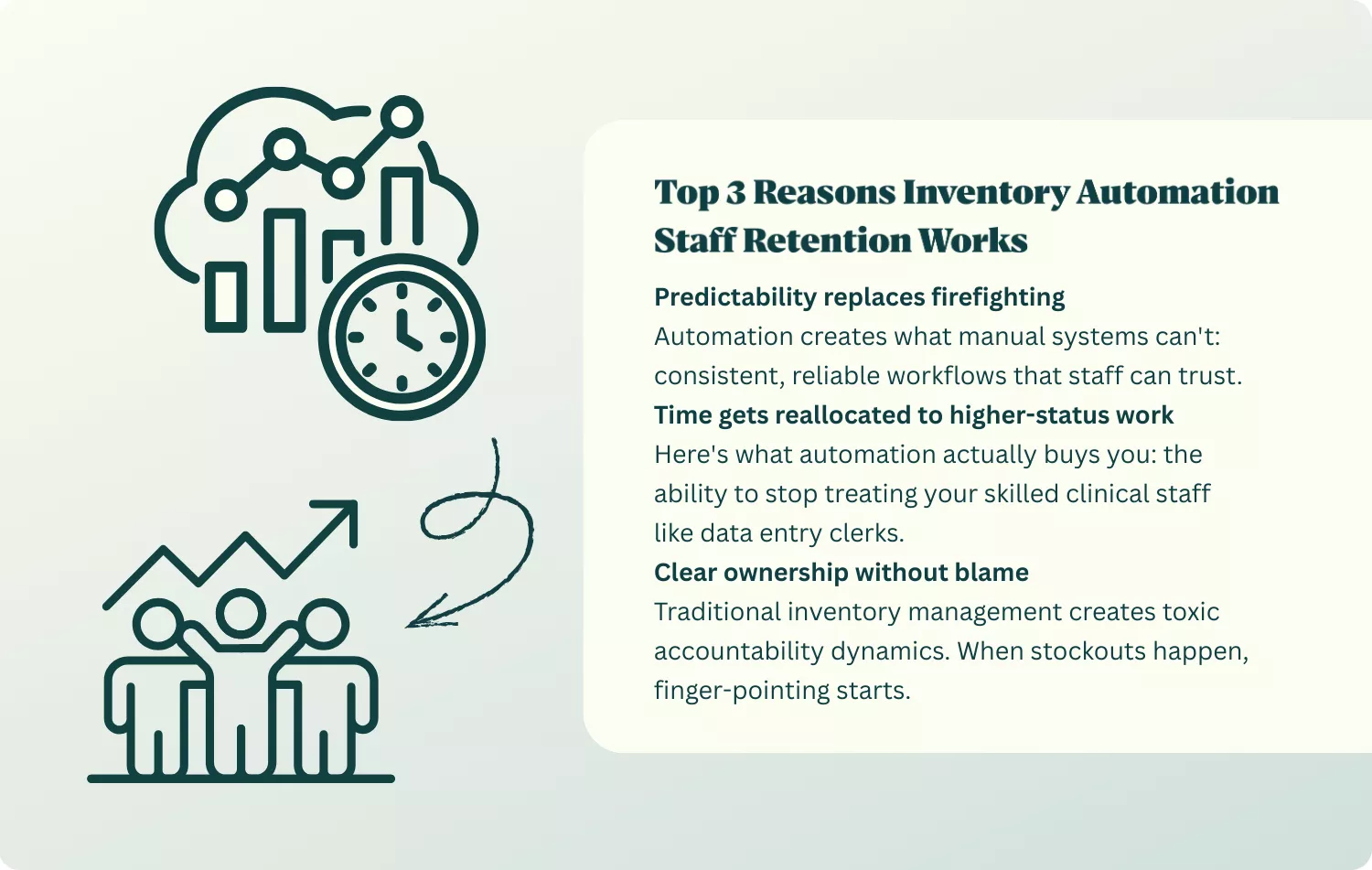 Top 3 Reasons Inventory Automation Staff Retention Works

Predictability replaces firefighting
Automation creates what manual systems can't: consistent, reliable workflows that staff can trust.

Time gets reallocated to higher-status work
Here's what automation actually buys you: the ability to stop treating your skilled clinical staff like data entry clerks.

Clear ownership without blame
Traditional inventory management creates toxic accountability dynamics. When stockouts happen, finger-pointing starts.